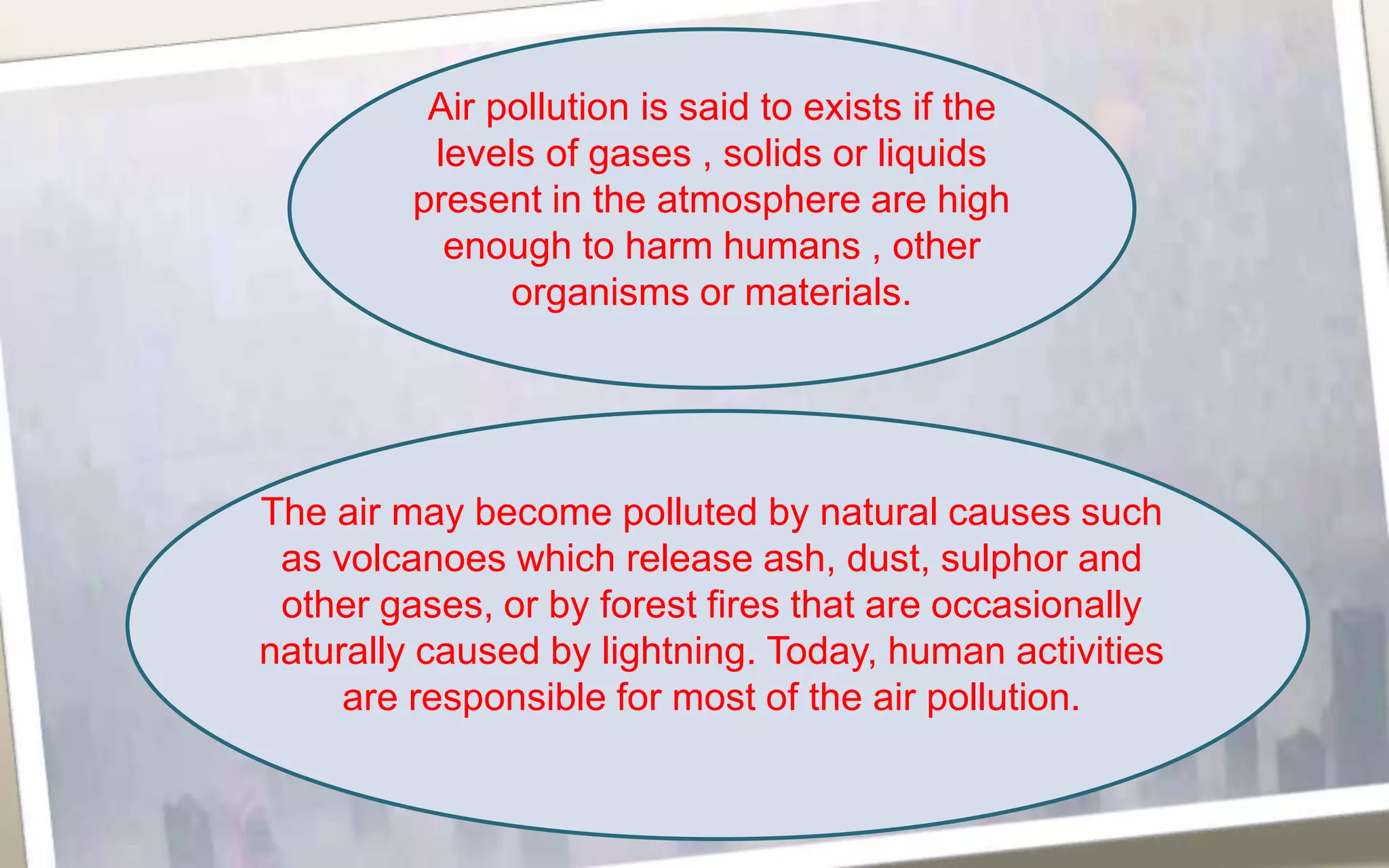 Air pollution is said to exists if the levels of gases , solids or liquids present in the atmosphere are high enough to harm humans , other organisms or materials.

The air may become polluted by natural causes such as volcanoes which release ash, dust, sulphor and other gases, or by forest fires that are occasionally naturally caused by lightning. Today, human activities are responsible for most of the air pollution.